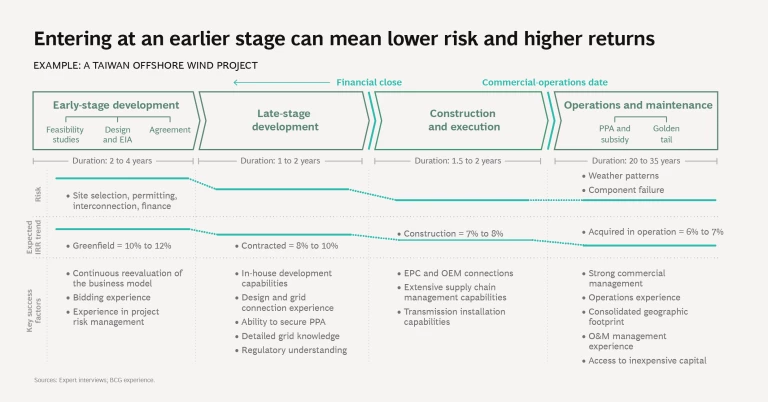 Entering at an earlier stage can mean lower risk and higher returns

EXAMPLE: A TAIWAN OFFSHORE WIND PROJECT

Financial close

Commercial-operations date

Early-stage development
Feasibility studies
Design and EIA
Agreement

Late-stage development

Construction and execution

Operations and maintenance
PPA and subsidy
Golden tail

Duration: 2 to 4 years

Duration: 1 to 2 years

Duration: 1.5 to 2 years

Duration: 20 to 35 years

Risk

• Site selection, permitting, interconnection, finance

• Weather patterns
• Component failure

Expected IRR trend

• Greenfield = 10% to 12%

• Contracted = 8% to 10%

• Construction = 7% to 8%

• Acquired in operation = 6% to 7%

Key success factors

• Continuous reevaluation of the business model
• Bidding experience
• Experience in project risk management

• In-house development capabilities
• Design and grid connection experience
• Ability to secure PPA
• Detailed grid knowledge
• Regulatory understanding

• EPC and OEM connections
• Extensive supply chain management capabilities
• Transmission installation capabilities

• Strong commercial management
• Operations experience
• Consolidated geographic footprint
• O&M management experience
• Access to inexpensive capital

Sources: Expert interviews; BCG experience.